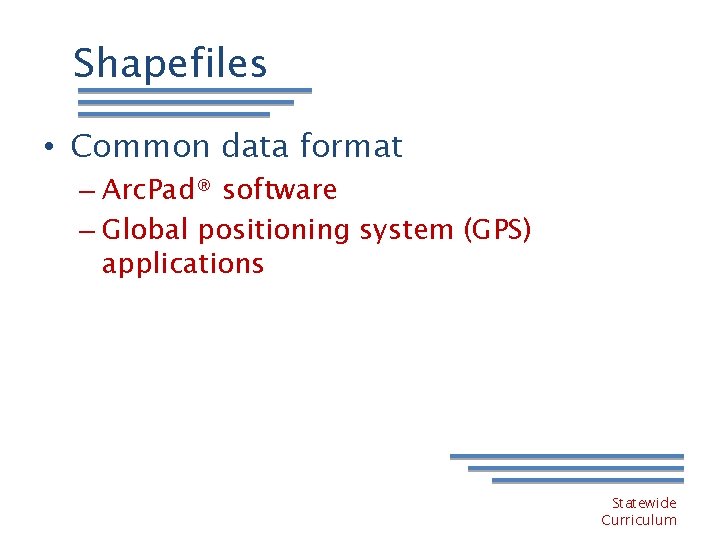 Shapefiles

• Common data format

– ArcPad® software

– Global positioning system (GPS) applications

Statewide Curriculum